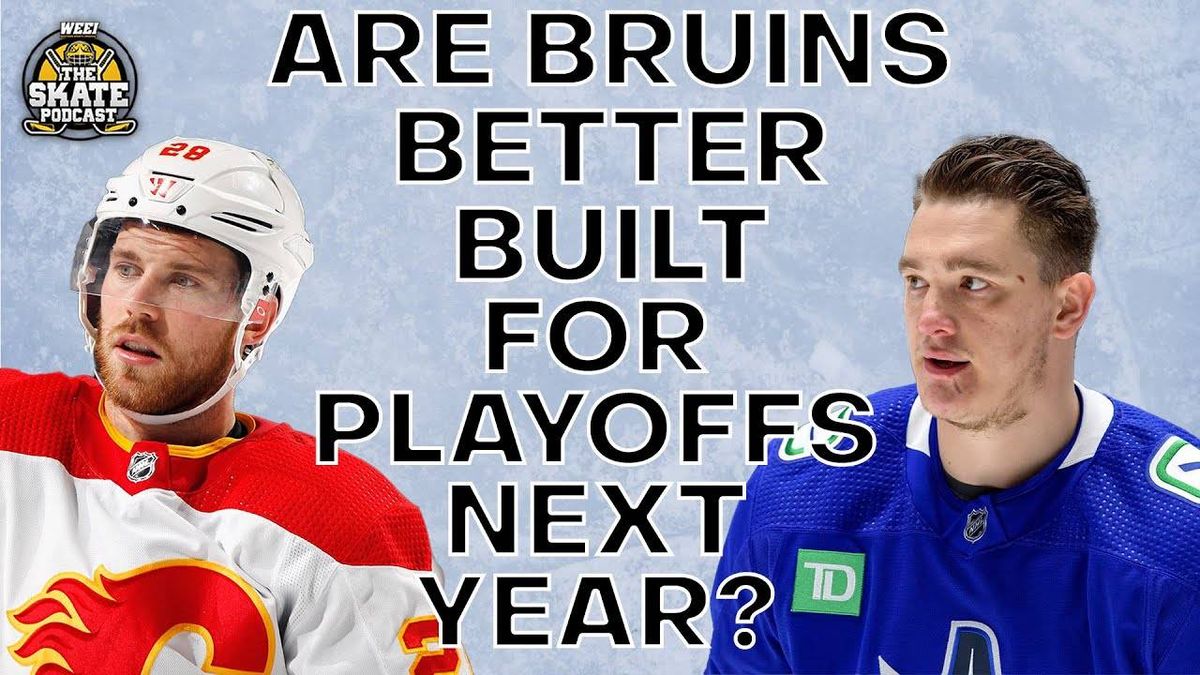 WEEI
THE SKATE PODCAST

ARE BRUINS BETTER BUILT FOR PLAYOFFS NEXT YEAR?

28

TD

A